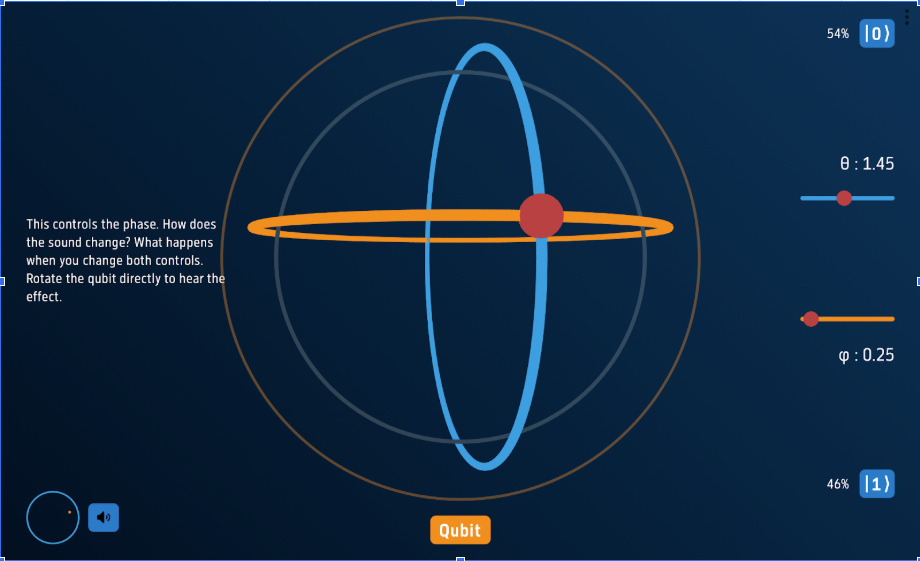 54% $|0\rangle$

θ : 1.45

This controls the phase. How does the sound change? What happens when you change both controls. Rotate the qubit directly to hear the effect.

φ : 0.25

46% $|1\rangle$

Qubit